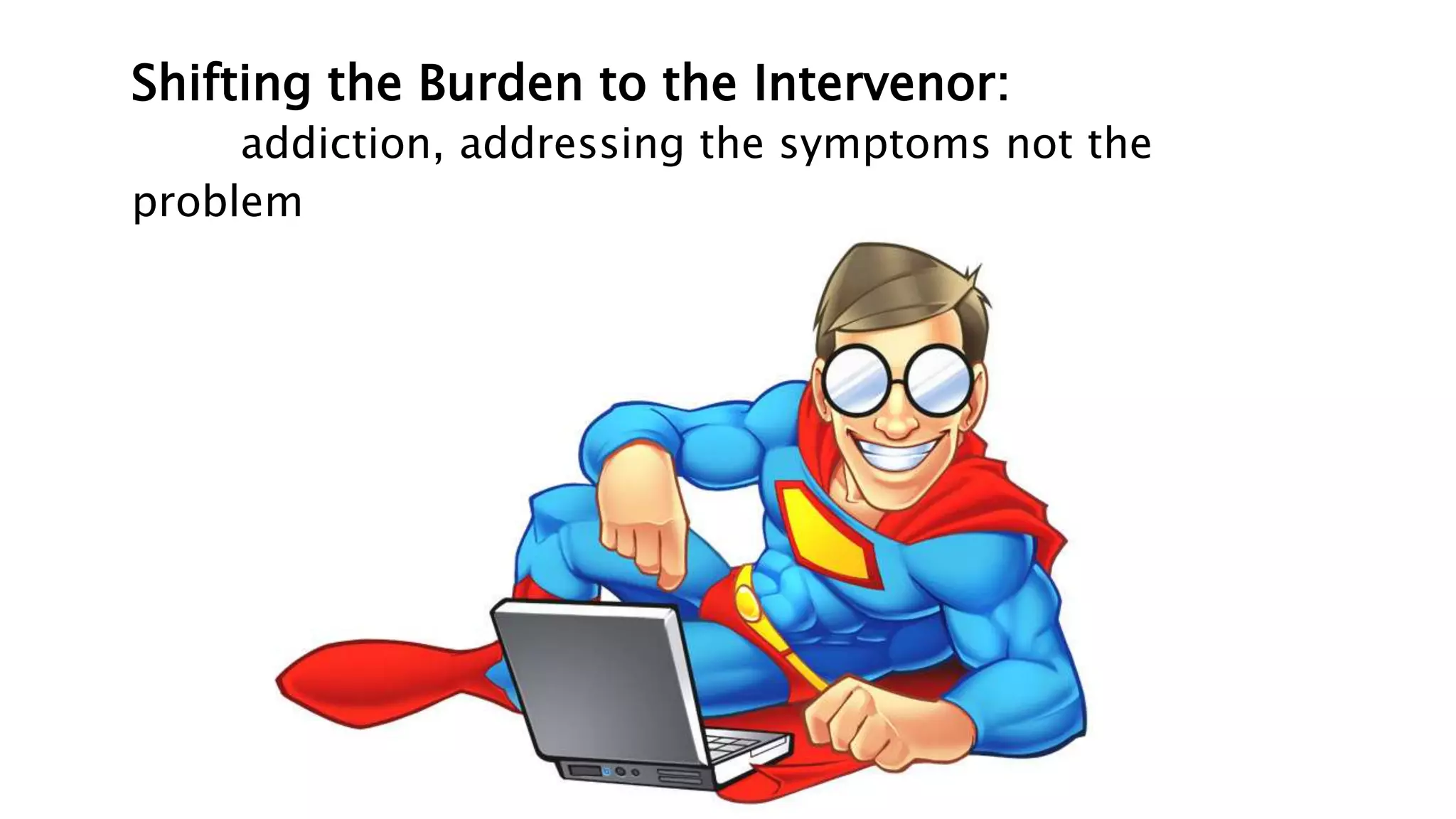 Shifting the Burden to the Intervenor:
addiction, addressing the symptoms not the problem